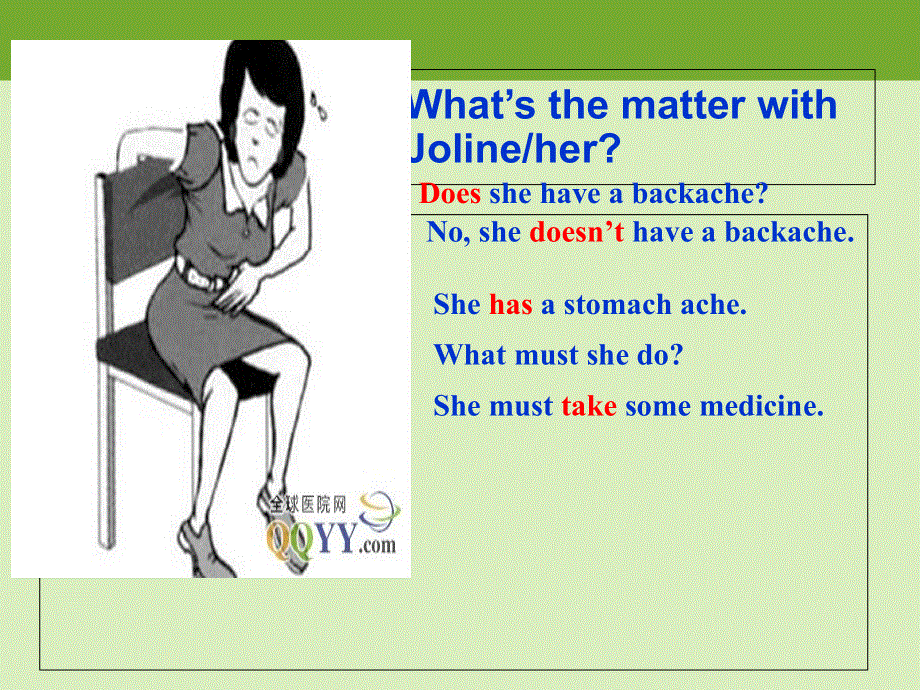 What's the matter with Joline/her?

Does she have a backache?

No, she doesn't have a backache.

She has a stomach ache.

What must she do?

She must take some medicine.

全球医院网
QQYY.com